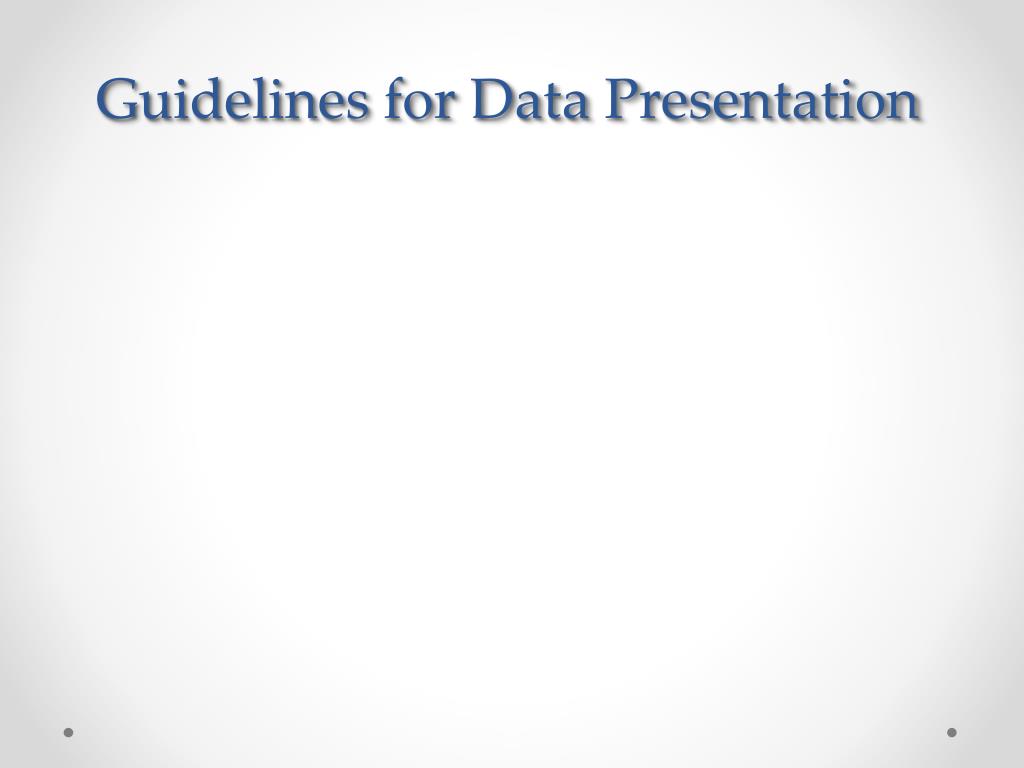 Guidelines for Data Presentation